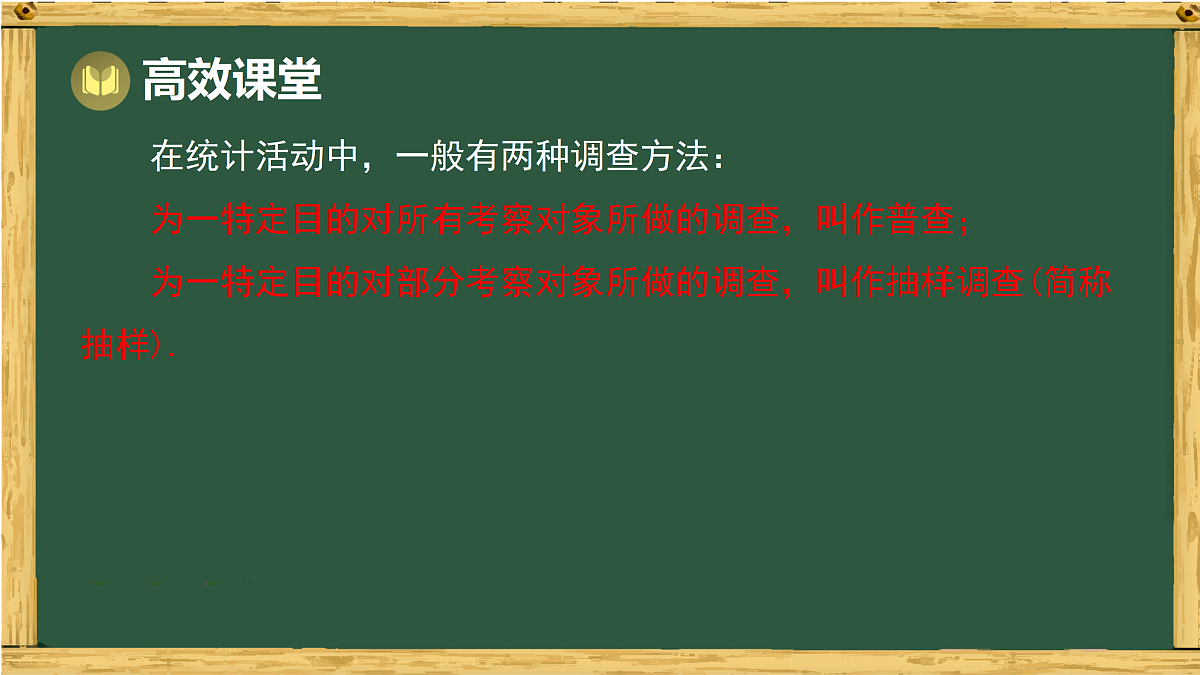 高效课堂

在统计活动中，一般有两种调查方法：

为一特定目的对所有考察对象所做的调查，叫作普查；

为一特定目的对部分考察对象所做的调查，叫作抽样调查(简称抽样).